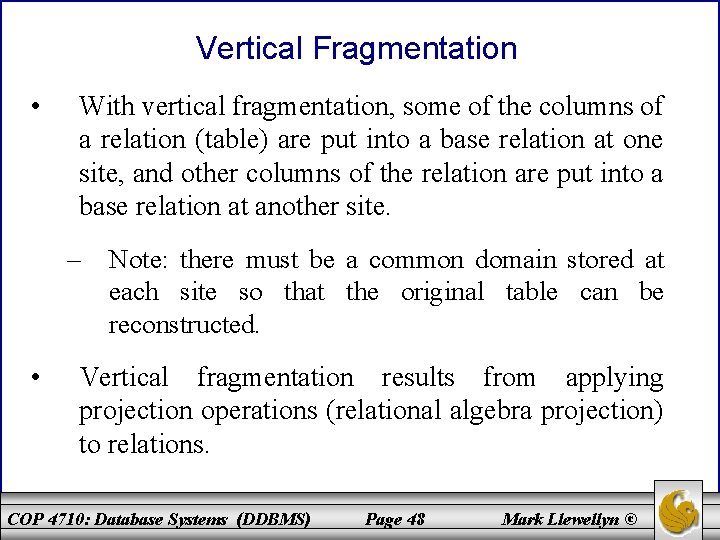 Vertical Fragmentation

• With vertical fragmentation, some of the columns of a relation (table) are put into a base relation at one site, and other columns of the relation are put into a base relation at another site.

– Note: there must be a common domain stored at each site so that the original table can be reconstructed.

• Vertical fragmentation results from applying projection operations (relational algebra projection) to relations.

COP 4710: Database Systems (DDBMS) Page 48 Mark Llewellyn ©